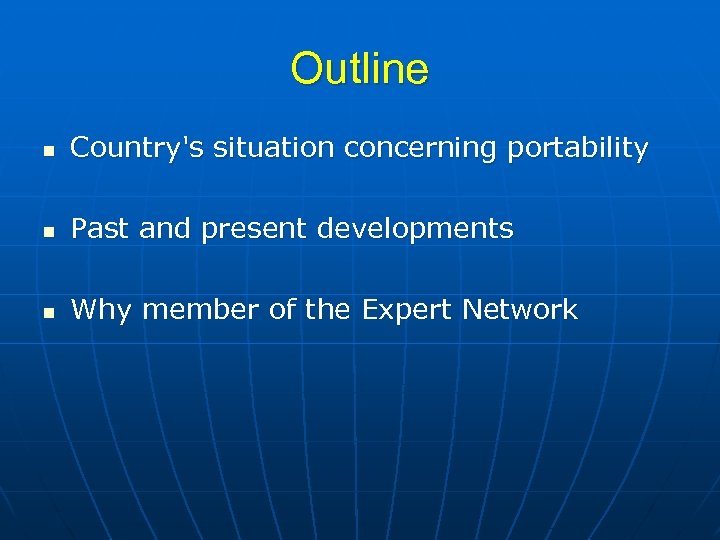 Outline

- Country's situation concerning portability

- Past and present developments

- Why member of the Expert Network